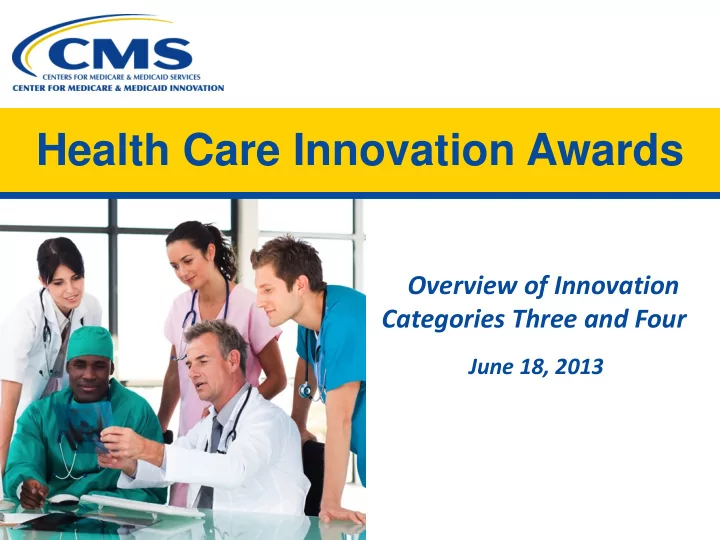 CMS
CENTERS FOR MEDICARE & MEDICAID SERVICES
CENTER FOR MEDICARE & MEDICAID INNOVATION

Health Care Innovation Awards

Overview of Innovation Categories Three and Four

June 18, 2013